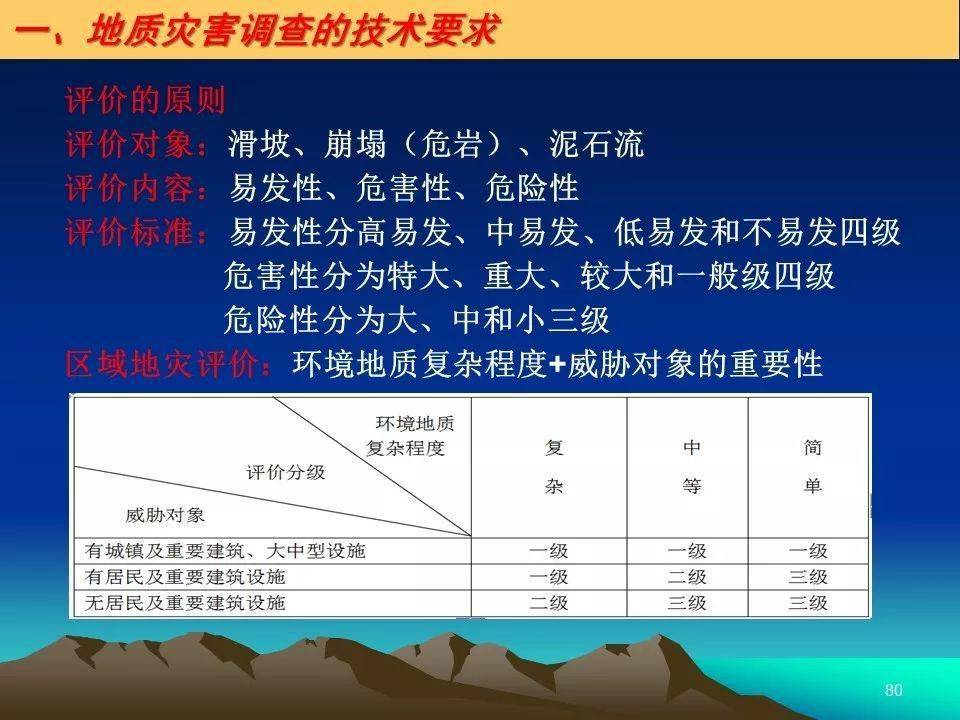 一、地质灾害调查的技术要求

评价的原则
评价对象：滑坡、崩塌（危岩）、泥石流
评价内容：易发性、危害性、危险性
评价标准：易发性分高易发、中易发、低易发和不易发四级
危害性分为特大、重大、较大和一般级四级
危险性分为大、中和小三级
区域地灾评价：环境地质复杂程度+威胁对象的重要性

| 环境地质复杂程度 / 评价分级 / 威胁对象 | 复杂 | 中等 | 简单 |
|---|---|---|---|
| 有城镇及重要建筑、大中型设施 | 一级 | 一级 | 一级 |
| 有居民及重要建筑设施 | 一级 | 二级 | 三级 |
| 无居民及重要建筑设施 | 二级 | 三级 | 三级 |

80